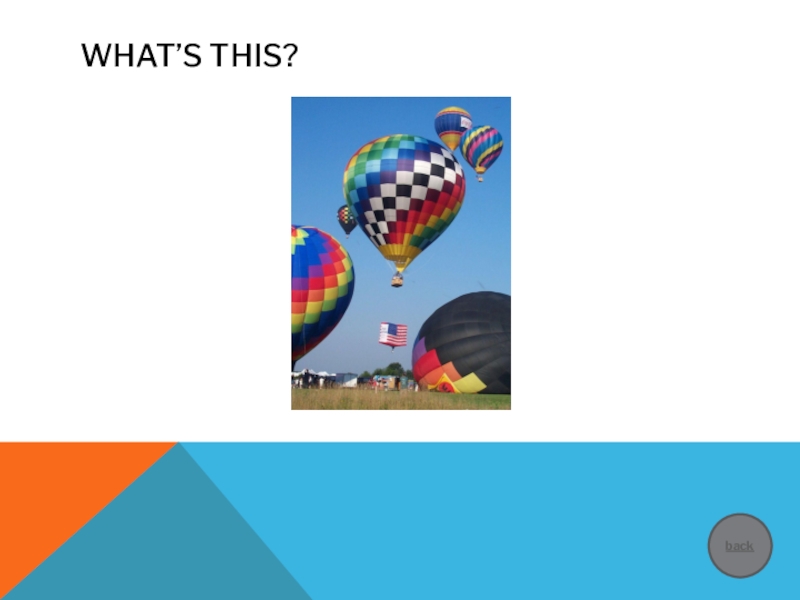 WHAT'S THIS?

back